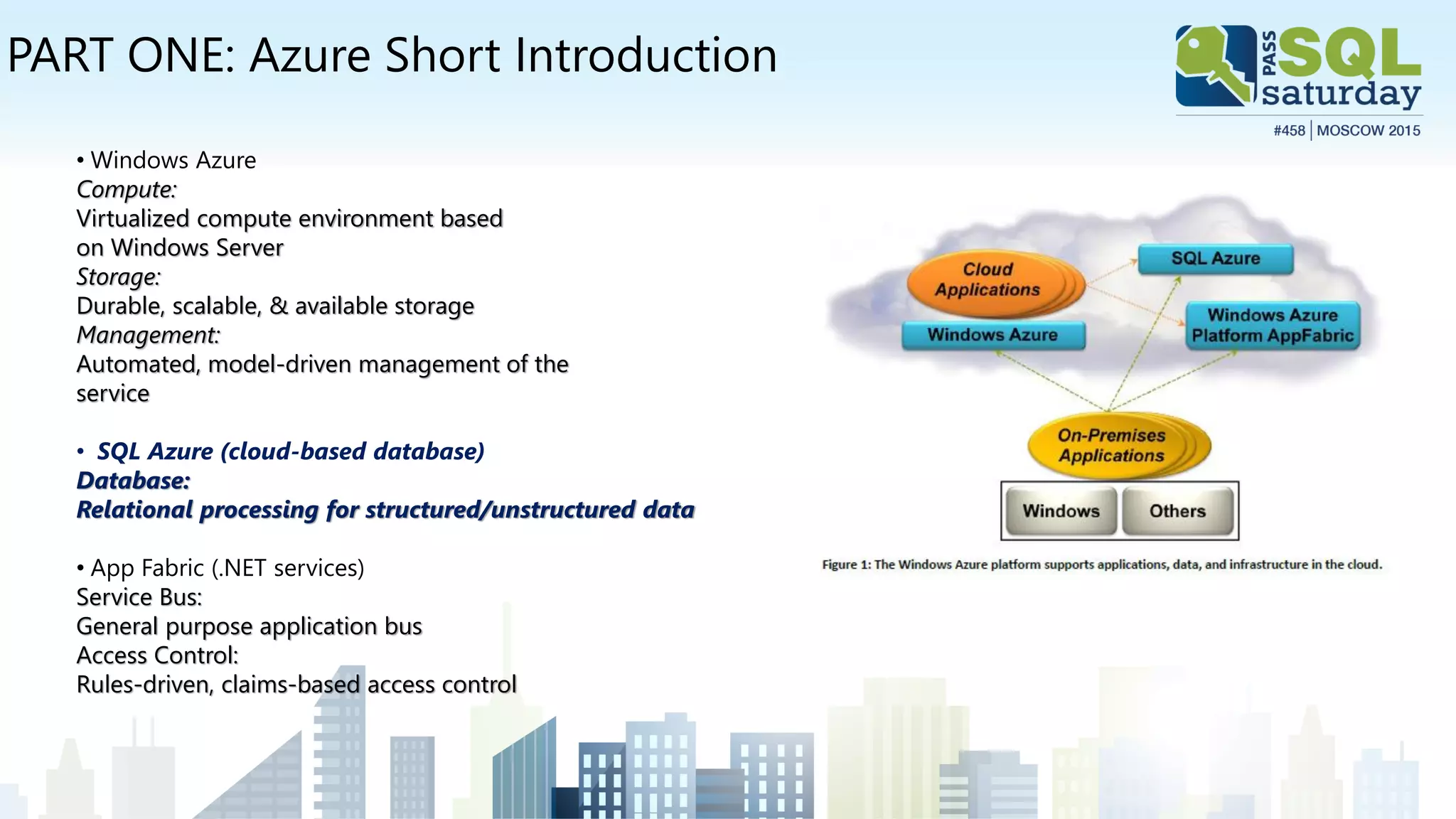 PART ONE: Azure Short Introduction

PASS SQL saturday
#458 | MOSCOW 2015

• Windows Azure
Compute:
Virtualized compute environment based on Windows Server
Storage:
Durable, scalable, & available storage
Management:
Automated, model-driven management of the service

• SQL Azure (cloud-based database)
Database:
Relational processing for structured/unstructured data

• App Fabric (.NET services)
Service Bus:
General purpose application bus
Access Control:
Rules-driven, claims-based access control

Cloud Applications
SQL Azure
Windows Azure
Windows Azure Platform AppFabric
On-Premises Applications
Windows
Others

Figure 1: The Windows Azure platform supports applications, data, and infrastructure in the cloud.